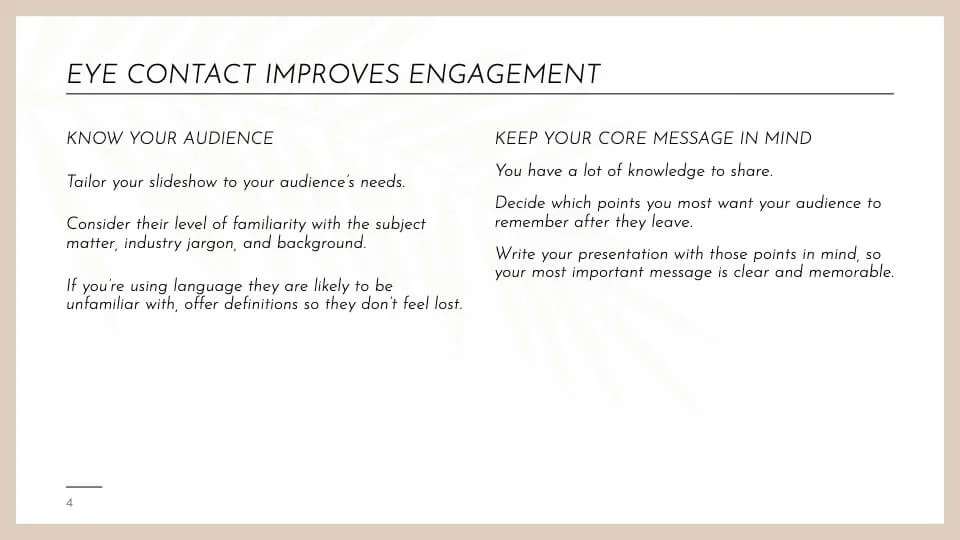 EYE CONTACT IMPROVES ENGAGEMENT

KNOW YOUR AUDIENCE

Tailor your slideshow to your audience's needs.

Consider their level of familiarity with the subject matter, industry jargon, and background.

If you're using language they are likely to be unfamiliar with, offer definitions so they don't feel lost.

KEEP YOUR CORE MESSAGE IN MIND

You have a lot of knowledge to share.

Decide which points you most want your audience to remember after they leave.

Write your presentation with those points in mind, so your most important message is clear and memorable.

4